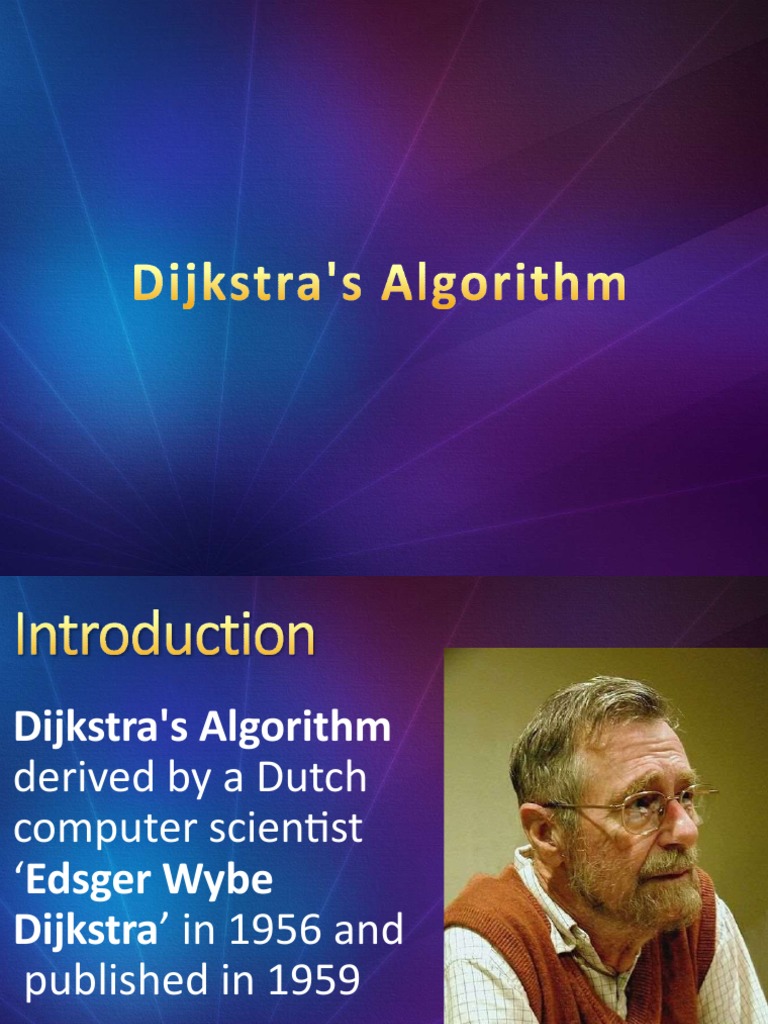 Dijkstra's Algorithm

Introduction

Dijkstra's Algorithm derived by a Dutch computer scientist 'Edsger Wybe Dijkstra' in 1956 and published in 1959